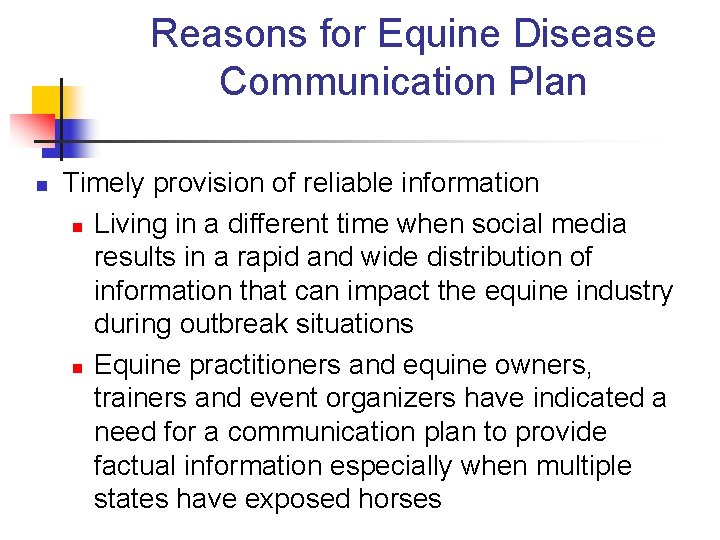 Reasons for Equine Disease Communication Plan

• Timely provision of reliable information

• Living in a different time when social media results in a rapid and wide distribution of information that can impact the equine industry during outbreak situations

• Equine practitioners and equine owners, trainers and event organizers have indicated a need for a communication plan to provide factual information especially when multiple states have exposed horses